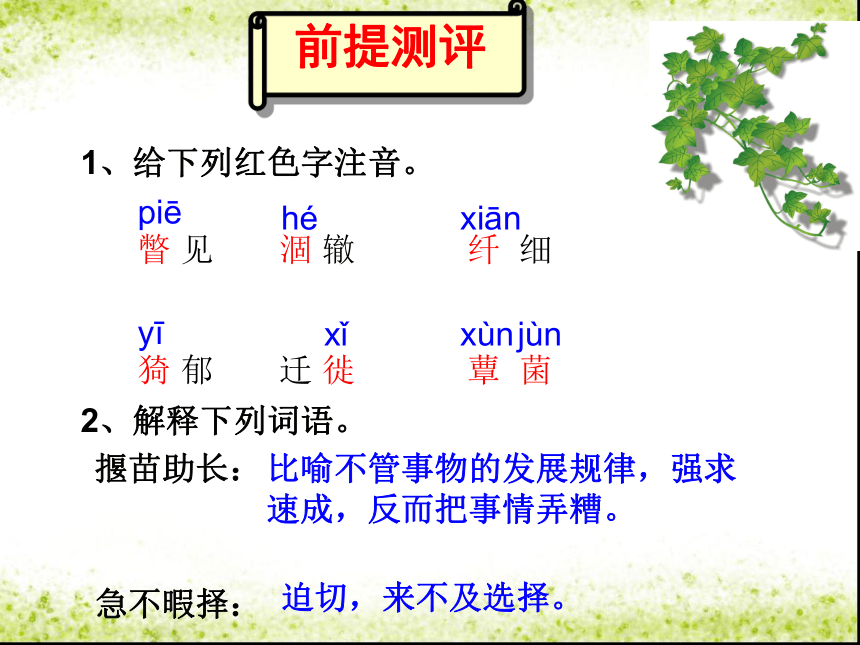 前提测评

1、给下列红色字注音。

piē 瞥见　hé 涸辙　xiān 纤细

yī 猗郁　xǐ 迁徙　xùn jùn 蕈菌

2、解释下列词语。

揠苗助长：比喻不管事物的发展规律，强求速成，反而把事情弄糟。

急不暇择：迫切，来不及选择。